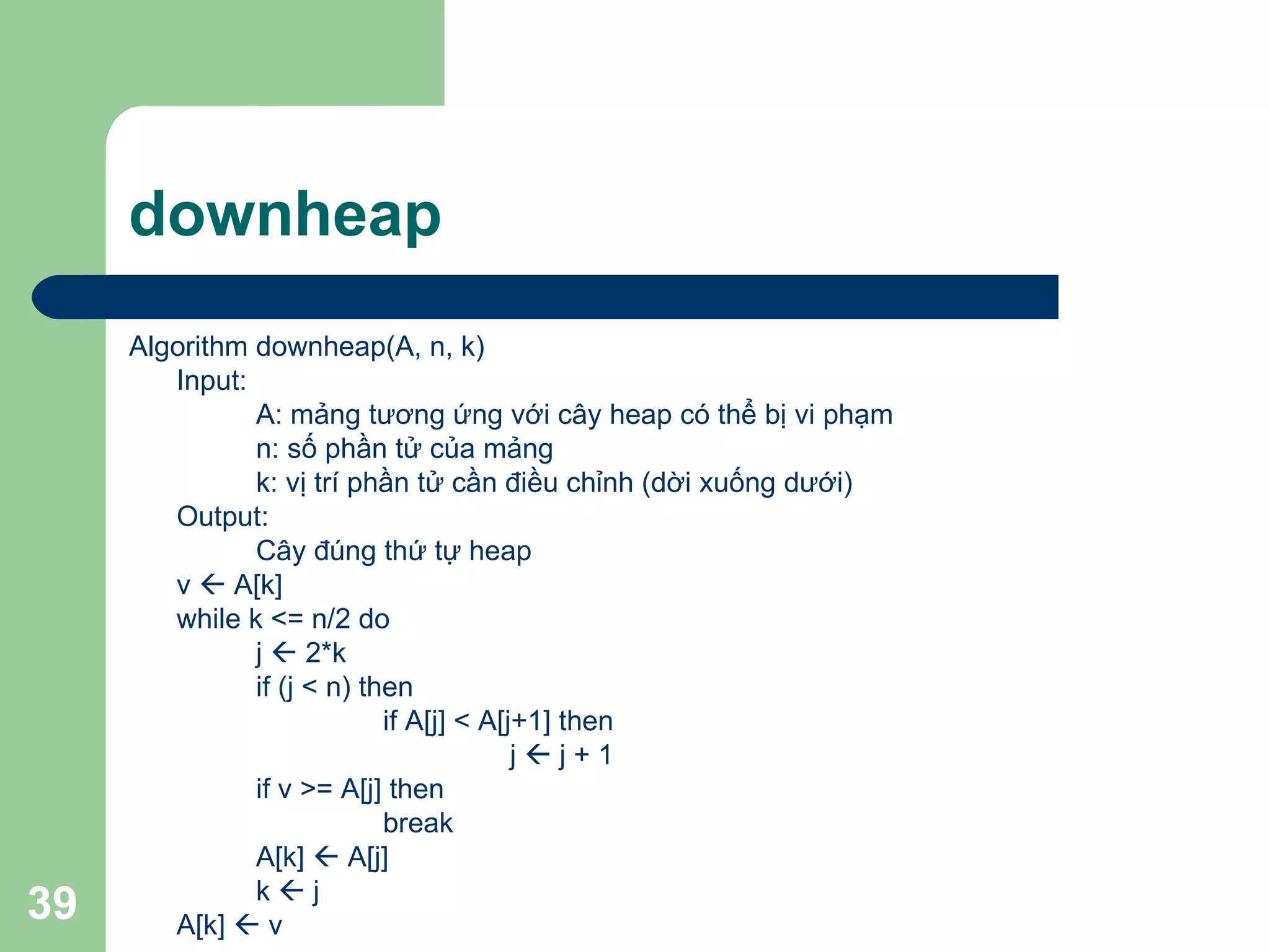 downheap

Algorithm downheap(A, n, k)
Input:
A: mảng tương ứng với cây heap có thể bị vi phạm
n: số phần tử của mảng
k: vị trí phần tử cần điều chỉnh (dời xuống dưới)
Output:
Cây đúng thứ tự heap
v ← A[k]
while k <= n/2 do
j ← 2*k
if (j < n) then
if A[j] < A[j+1] then
j ← j + 1
if v >= A[j] then
break
A[k] ← A[j]
k ← j
A[k] ← v

39